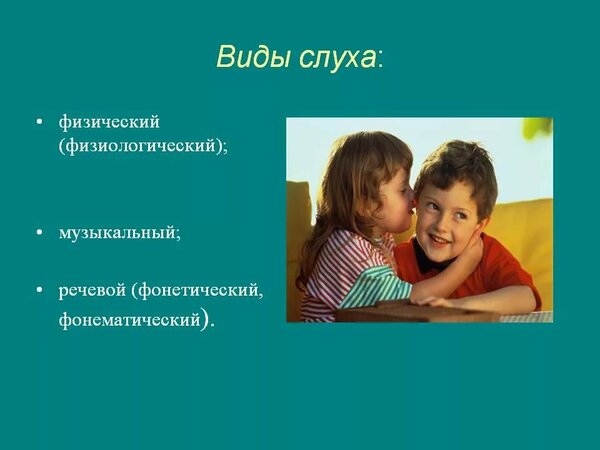 Виды слуха:

• физический (физиологический);

• музыкальный;

• речевой (фонетический, фонематический).